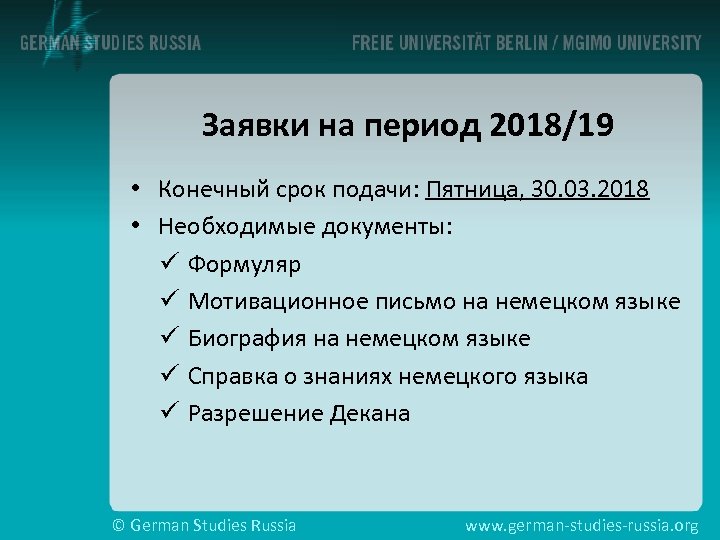 GERMAN STUDIES RUSSIA

FREIE UNIVERSITÄT BERLIN / MGIMO UNIVERSITY

Заявки на период 2018/19

• Конечный срок подачи: Пятница, 30.03.2018
• Необходимые документы:
✓ Формуляр
✓ Мотивационное письмо на немецком языке
✓ Биография на немецком языке
✓ Справка о знаниях немецкого языка
✓ Разрешение Декана

© German Studies Russia

www.german-studies-russia.org